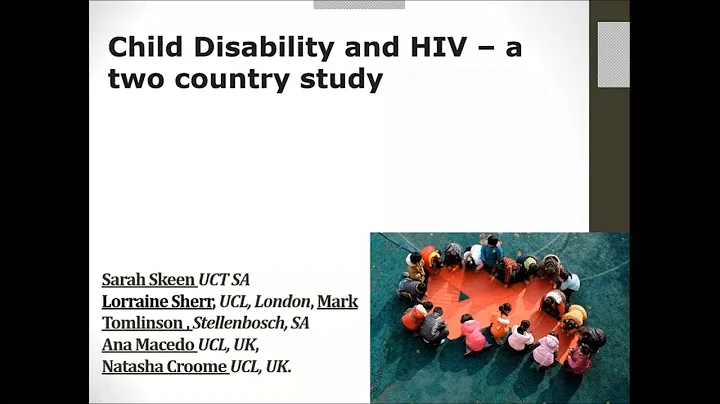 Child Disability and HIV – a two country study

Sarah Skeen UCT SA
Lorraine Sherr, UCL, London, Mark Tomlinson , Stellenbosch, SA
Ana Macedo UCL, UK,
Natasha Croome UCL, UK.